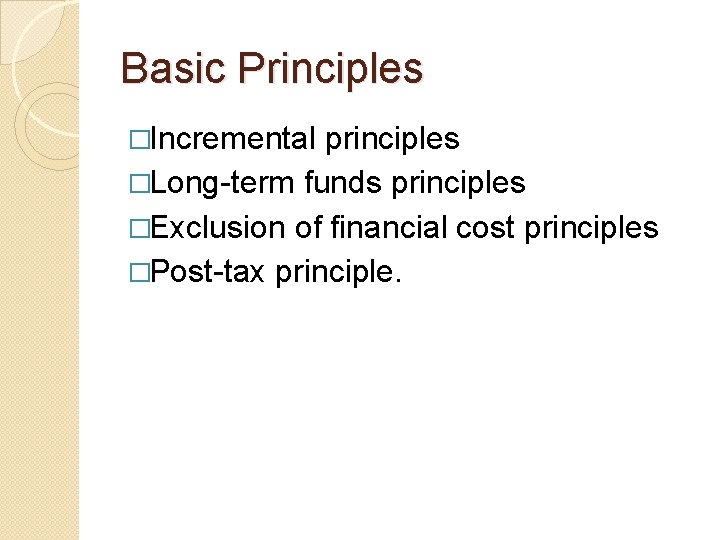 Basic Principles

□Incremental principles
□Long-term funds principles
□Exclusion of financial cost principles
□Post-tax principle.